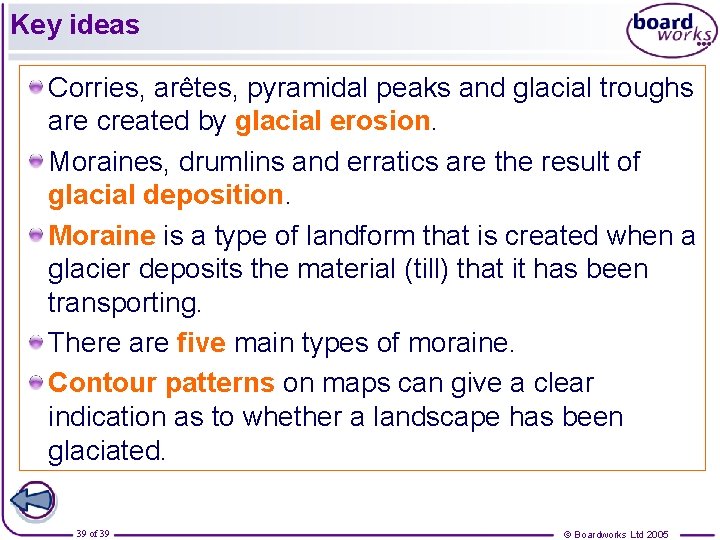 Key ideas

board works

Corries, arêtes, pyramidal peaks and glacial troughs are created by glacial erosion.

Moraines, drumlins and erratics are the result of glacial deposition.

Moraine is a type of landform that is created when a glacier deposits the material (till) that it has been transporting.

There are five main types of moraine.

Contour patterns on maps can give a clear indication as to whether a landscape has been glaciated.

39 of 39

© Boardworks Ltd 2005